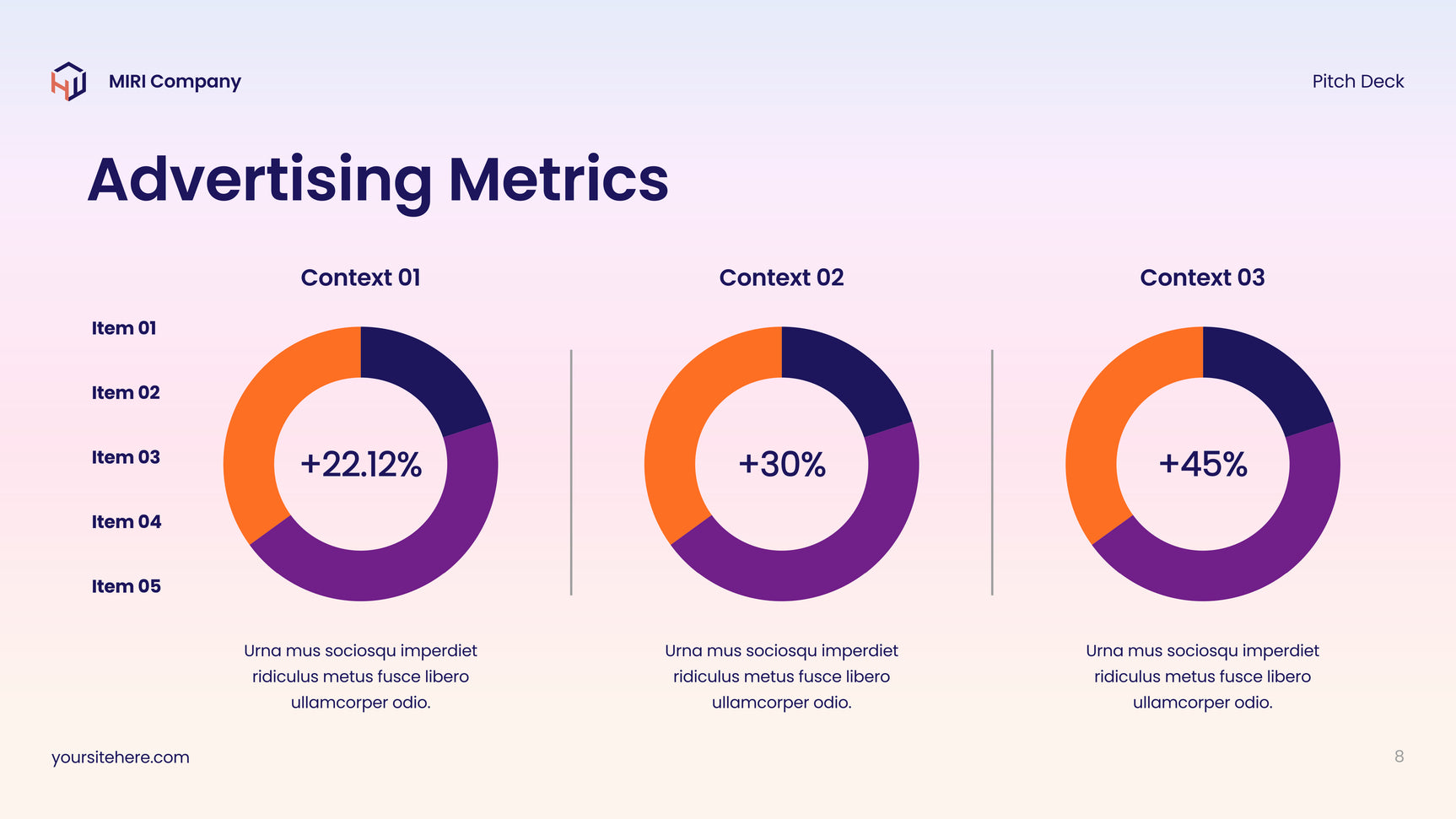 MIRI Company

Pitch Deck

Advertising Metrics

Item 01

Item 02

Item 03

Item 04

Item 05

Context 01

+22.12%

Urna mus sociosqu imperdiet ridiculus metus fusce libero ullamcorper odio.

Context 02

+30%

Urna mus sociosqu imperdiet ridiculus metus fusce libero ullamcorper odio.

Context 03

+45%

Urna mus sociosqu imperdiet ridiculus metus fusce libero ullamcorper odio.

yoursitehere.com

8